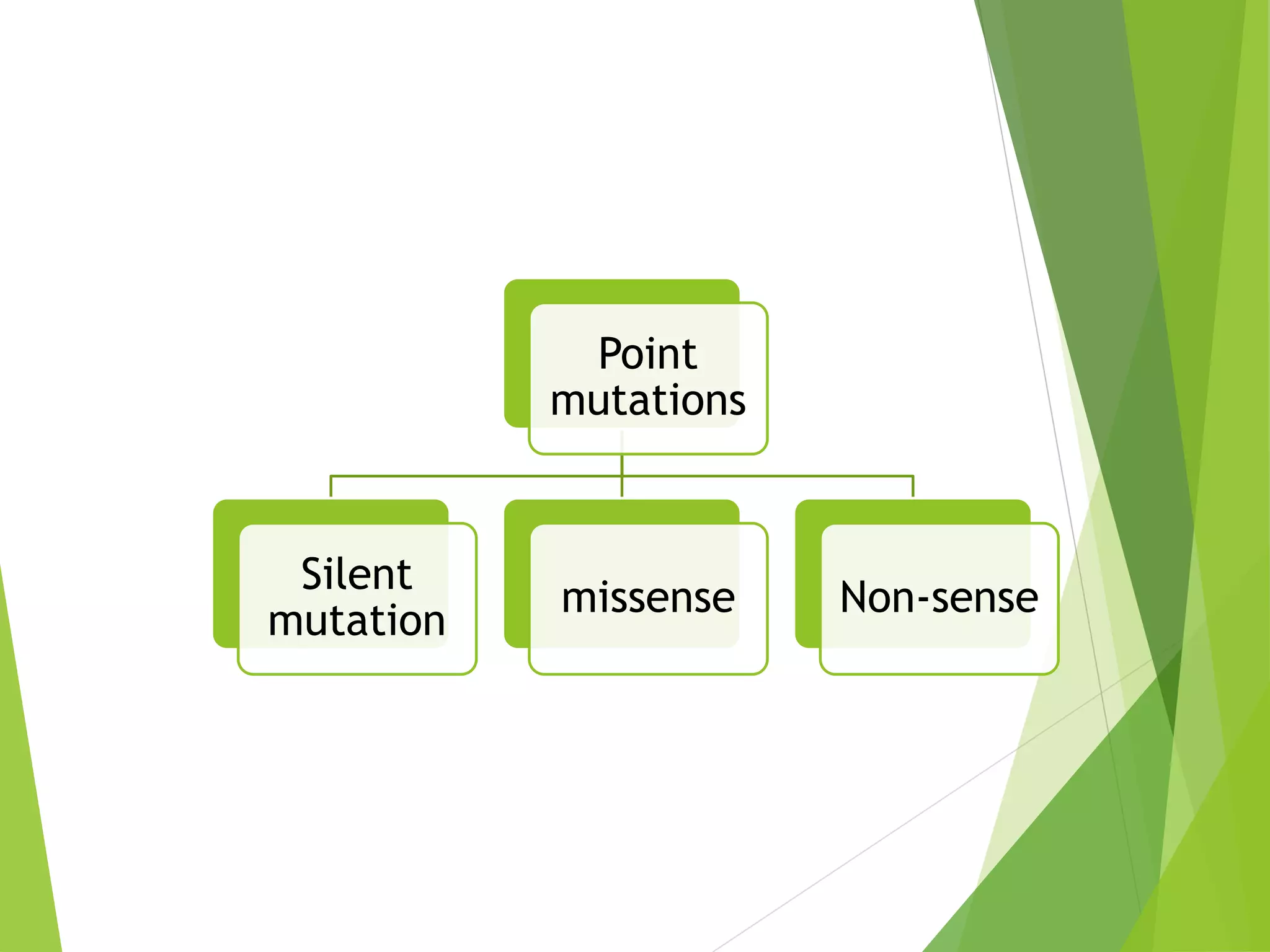 Point mutations

Silent mutation

missense

Non-sense